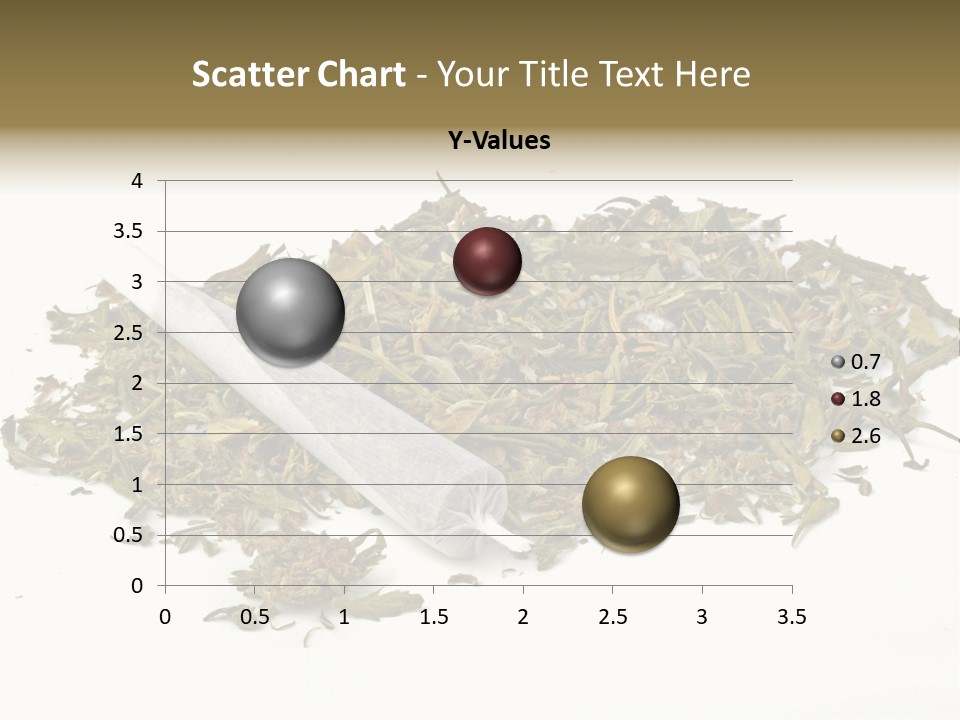 Scatter Chart - Your Title Text Here

Y-Values

4
3.5
3
2.5
2
1.5
1
0.5
0

0 0.5 1 1.5 2 2.5 3 3.5

0.7
1.8
2.6